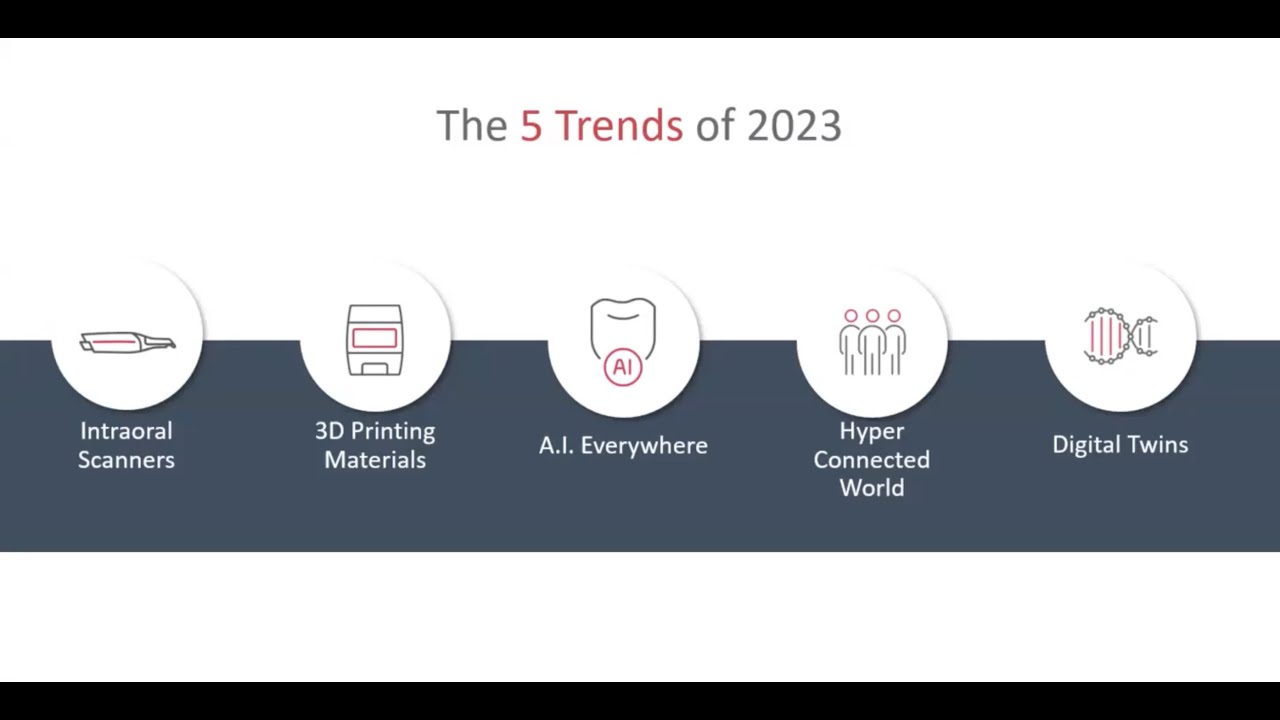 The 5 Trends of 2023

AI

Intraoral Scanners

3D Printing Materials

A.I. Everywhere

Hyper Connected World

Digital Twins